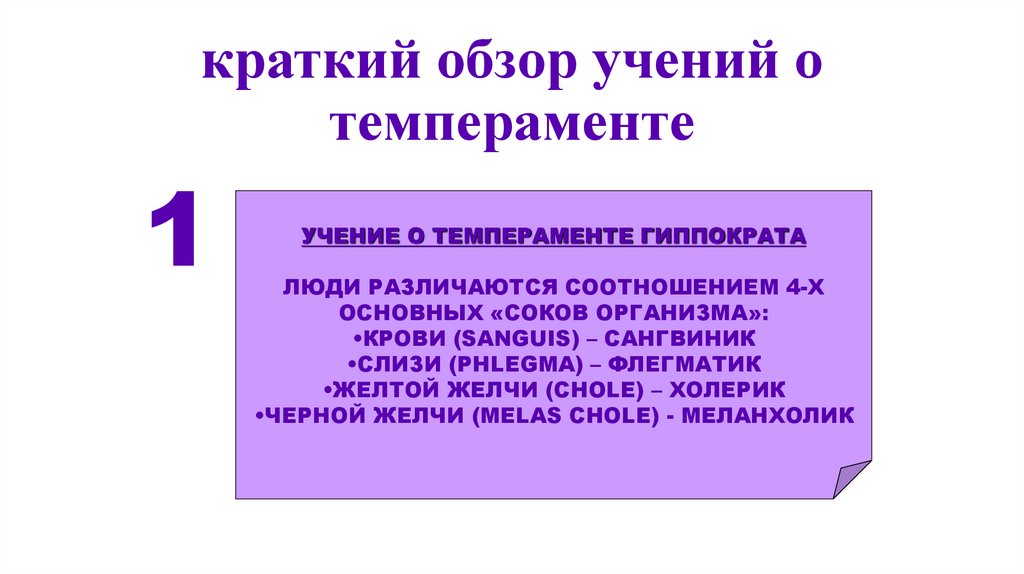 краткий обзор учений о темпераменте

1

УЧЕНИЕ О ТЕМПЕРАМЕНТЕ ГИППОКРАТА

ЛЮДИ РАЗЛИЧАЮТСЯ СООТНОШЕНИЕМ 4-Х ОСНОВНЫХ «СОКОВ ОРГАНИЗМА»:
•КРОВИ (SANGUIS) – САНГВИНИК
•СЛИЗИ (PHLEGMA) – ФЛЕГМАТИК
•ЖЕЛТОЙ ЖЕЛЧИ (CHOLE) – ХОЛЕРИК
•ЧЕРНОЙ ЖЕЛЧИ (MELAS CHOLE) - МЕЛАНХОЛИК